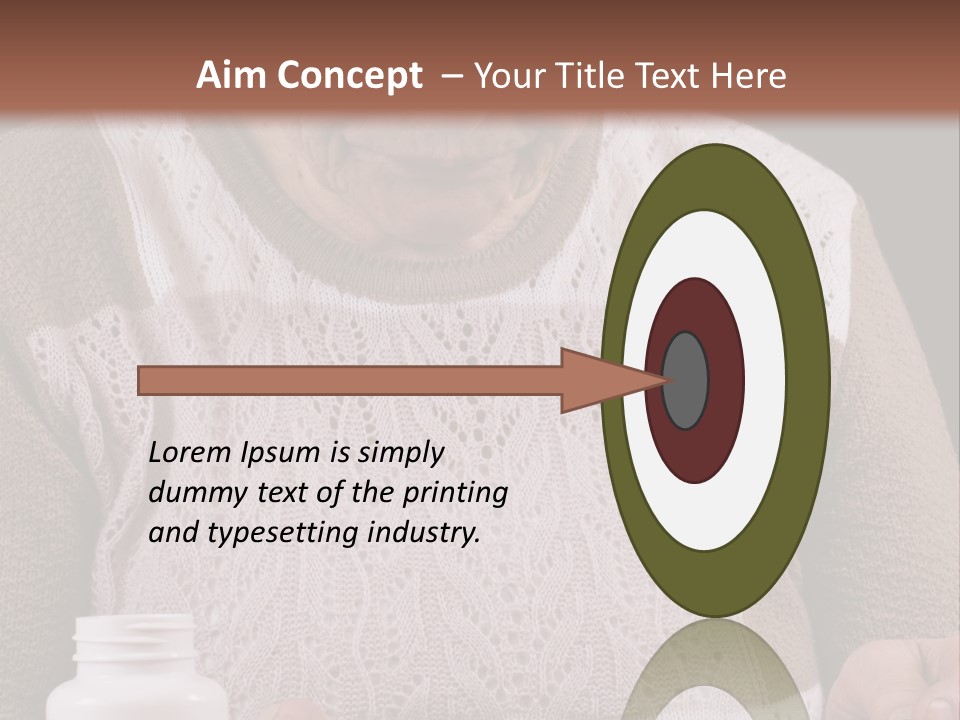 Aim Concept – Your Title Text Here

Lorem Ipsum is simply dummy text of the printing and typesetting industry.